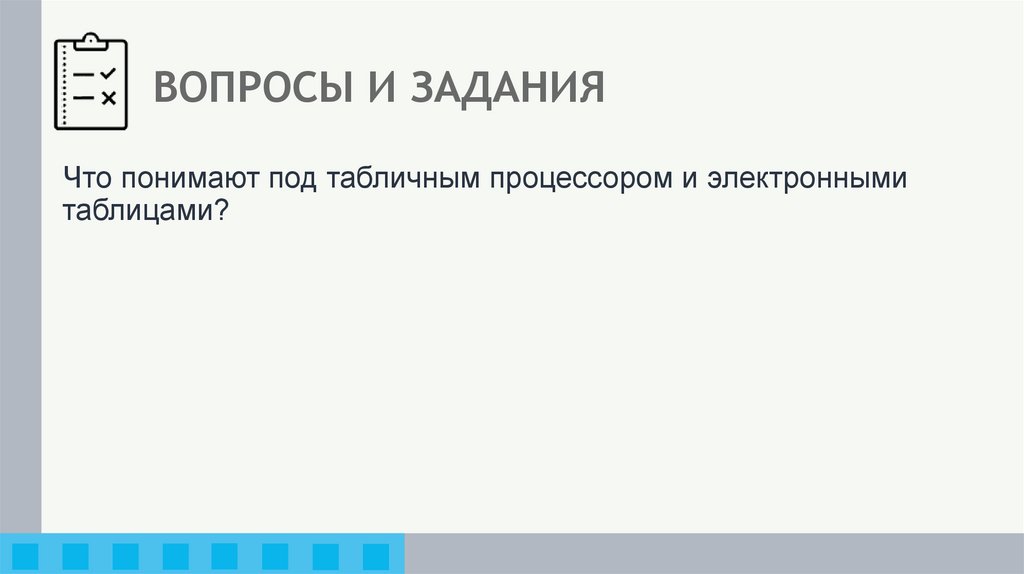 ВОПРОСЫ И ЗАДАНИЯ

Что понимают под табличным процессором и электронными таблицами?